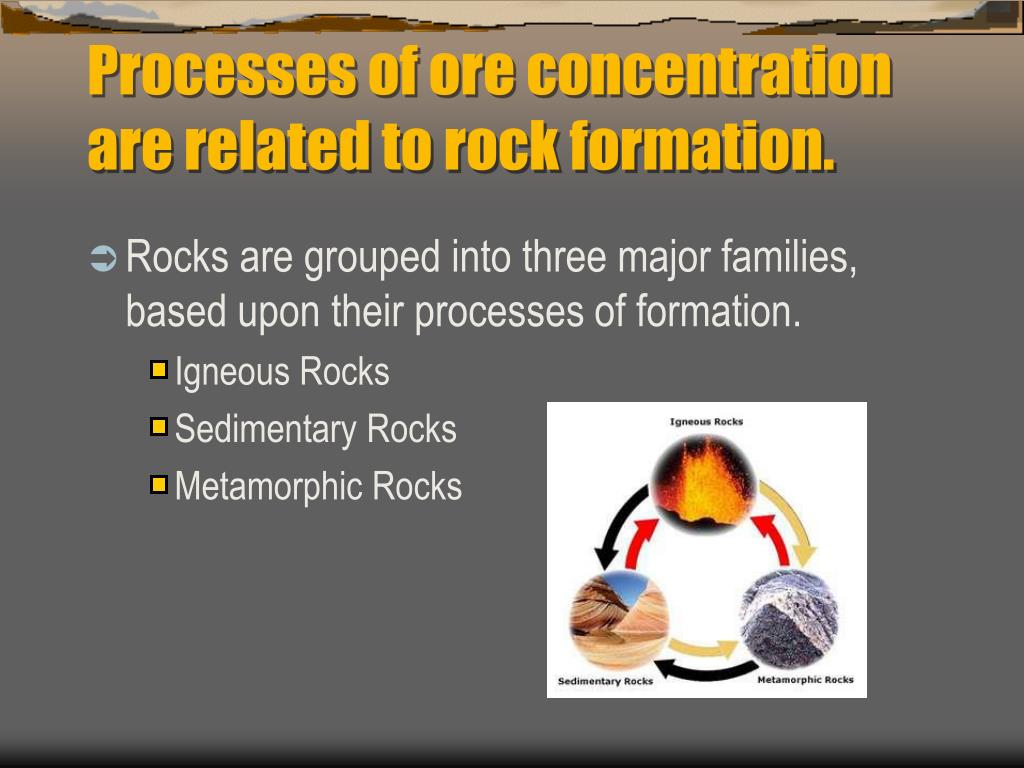 Processes of ore concentration are related to rock formation.

Rocks are grouped into three major families, based upon their processes of formation.

Igneous Rocks

Sedimentary Rocks

Metamorphic Rocks

Igneous Rocks

Sedimentary Rocks

Metamorphic Rocks